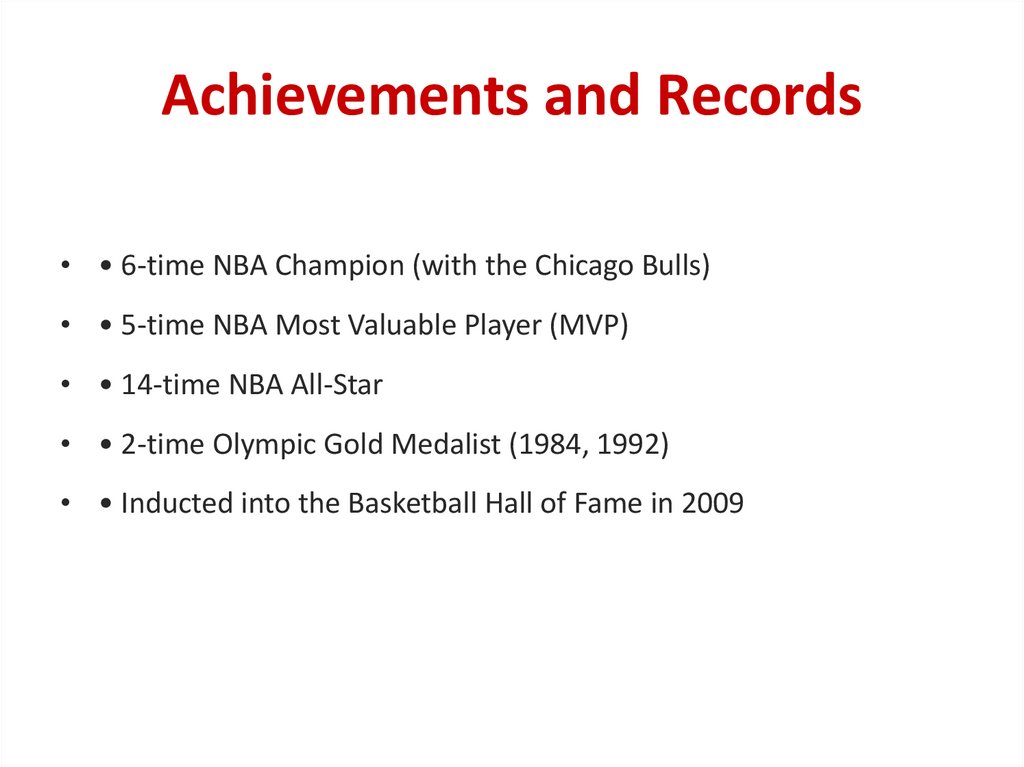 Achievements and Records

• • 6-time NBA Champion (with the Chicago Bulls)
• • 5-time NBA Most Valuable Player (MVP)
• • 14-time NBA All-Star
• • 2-time Olympic Gold Medalist (1984, 1992)
• • Inducted into the Basketball Hall of Fame in 2009